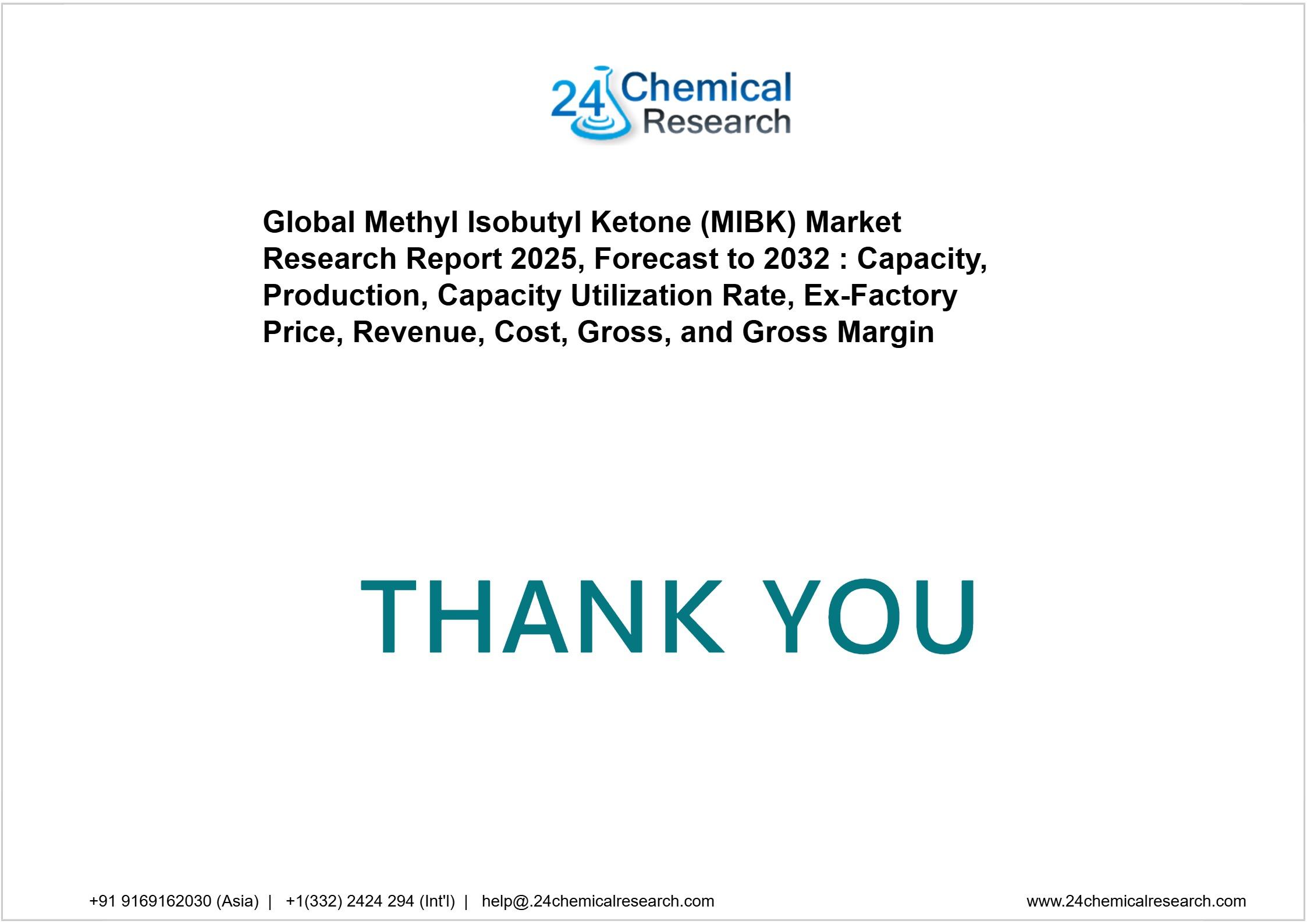 24 Chemical Research

Global Methyl Isobutyl Ketone (MIBK) Market Research Report 2025, Forecast to 2032 : Capacity, Production, Capacity Utilization Rate, Ex-Factory Price, Revenue, Cost, Gross, and Gross Margin

THANK YOU

+91 9169162030 (Asia) | +1(332) 2424 294 (Int'l) | help@.24chemicalresearch.com

www.24chemicalresearch.com